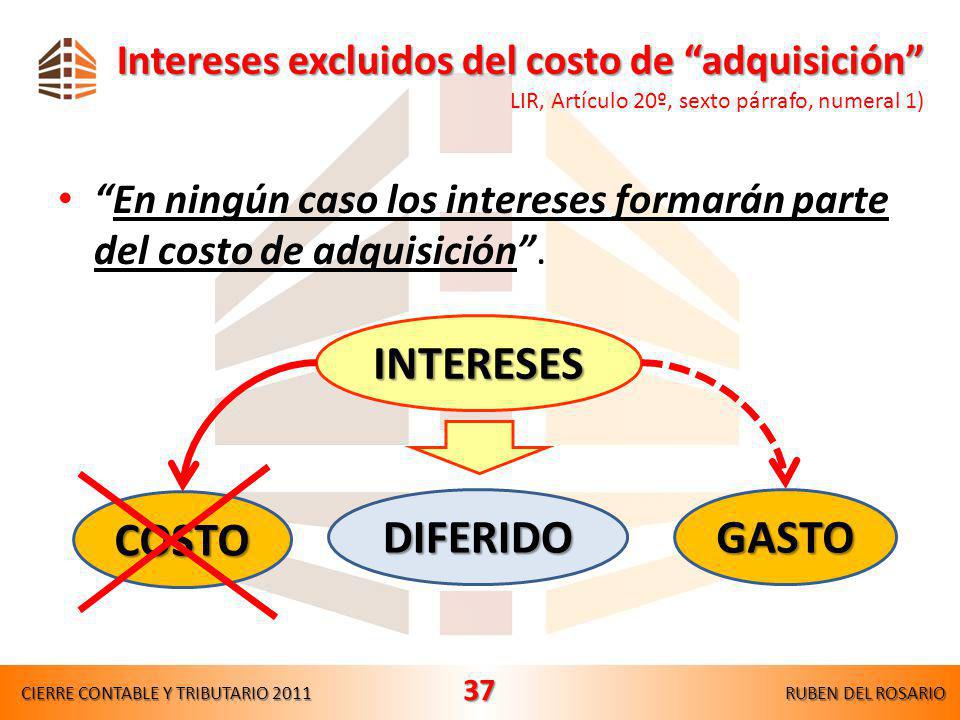 Intereses excluidos del costo de “adquisición”
LIR, Artículo 20º, sexto párrafo, numeral 1)

• “En ningún caso los intereses formarán parte del costo de adquisición”.

INTERESES

COSTO

DIFERIDO

GASTO

CIERRE CONTABLE Y TRIBUTARIO 2011
37
RUBEN DEL ROSARIO